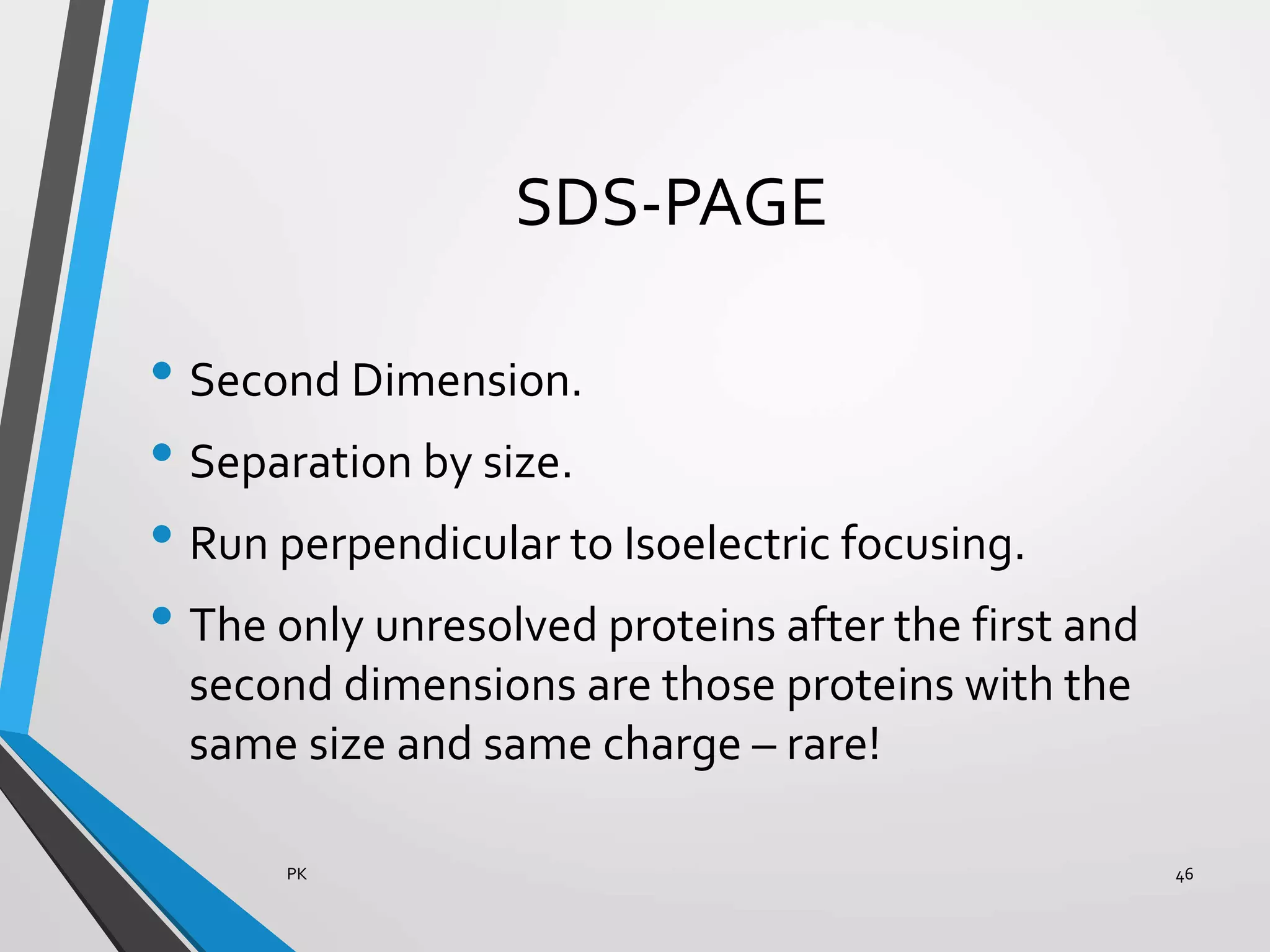 SDS-PAGE

• Second Dimension.
• Separation by size.
• Run perpendicular to Isoelectric focusing.
• The only unresolved proteins after the first and second dimensions are those proteins with the same size and same charge – rare!

PK

46